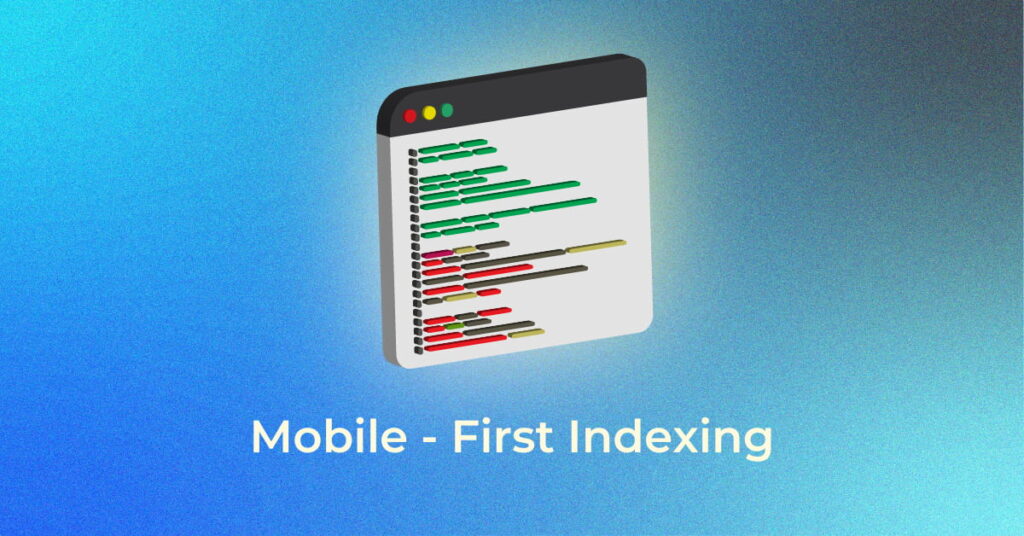 Mobile - First Indexing